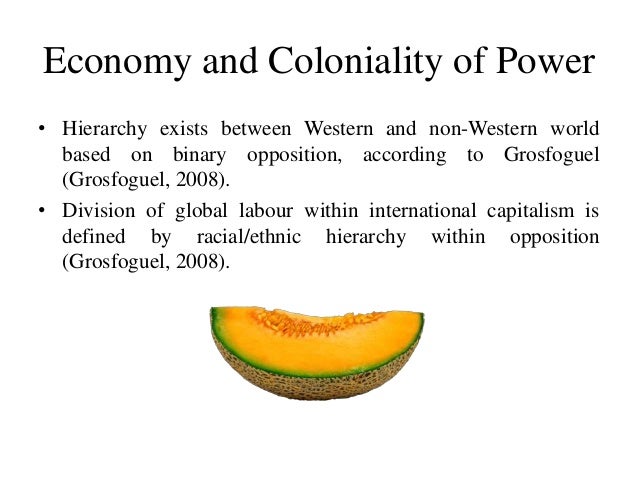 Economy and Coloniality of Power

• Hierarchy exists between Western and non-Western world based on binary opposition, according to Grosfoguel (Grosfoguel, 2008).

• Division of global labour within international capitalism is defined by racial/ethnic hierarchy within opposition (Grosfoguel, 2008).